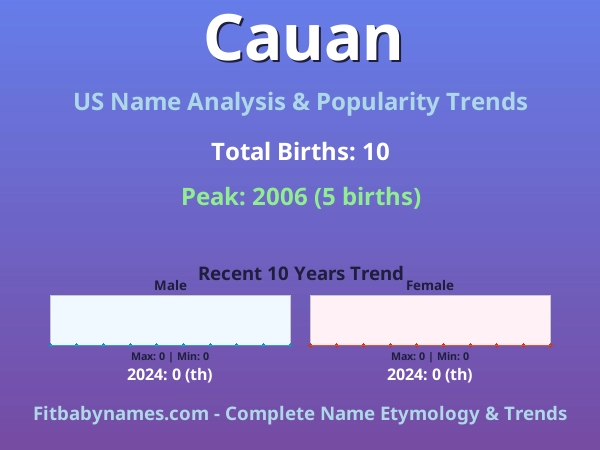 Cauan

US Name Analysis & Popularity Trends

Total Births: 10

Peak: 2006 (5 births)

Recent 10 Years Trend

Male

Max: 0 | Min: 0

2024: 0 (th)

Female

Max: 0 | Min: 0

2024: 0 (th)

Fitbabynames.com - Complete Name Etymology & Trends